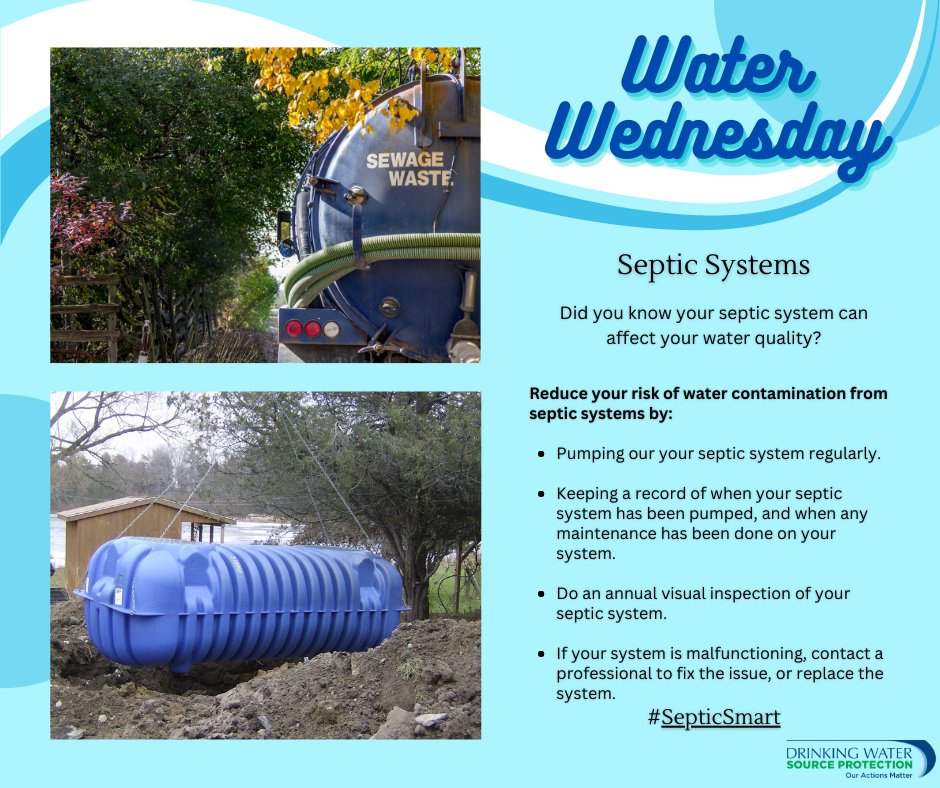 SEWAGE WASTE

Water Wednesday

Septic Systems

Did you know your septic system can affect your water quality?

Reduce your risk of water contamination from septic systems by:

- Pumping our your septic system regularly.
- Keeping a record of when your septic system has been pumped, and when any maintenance has been done on your system.
- Do an annual visual inspection of your septic system.
- If your system is malfunctioning, contact a professional to fix the issue, or replace the system.

#SepticSmart

DRINKING WATER SOURCE PROTECTION
Our Actions Matter